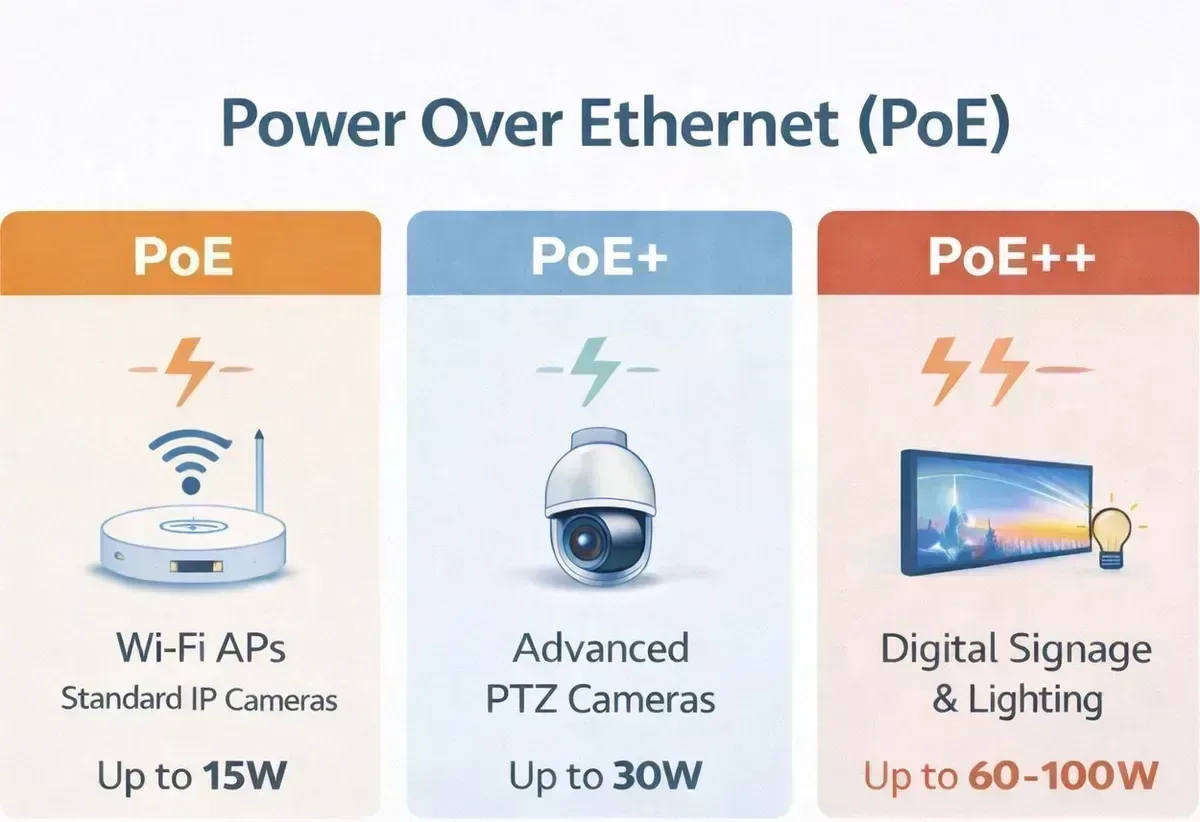 Power Over Ethernet (PoE)

PoE

Wi-Fi APs
Standard IP Cameras

Up to 15W

PoE+

Advanced
PTZ Cameras

Up to 30W

PoE++

Digital Signage
& Lighting

Up to 60-100W